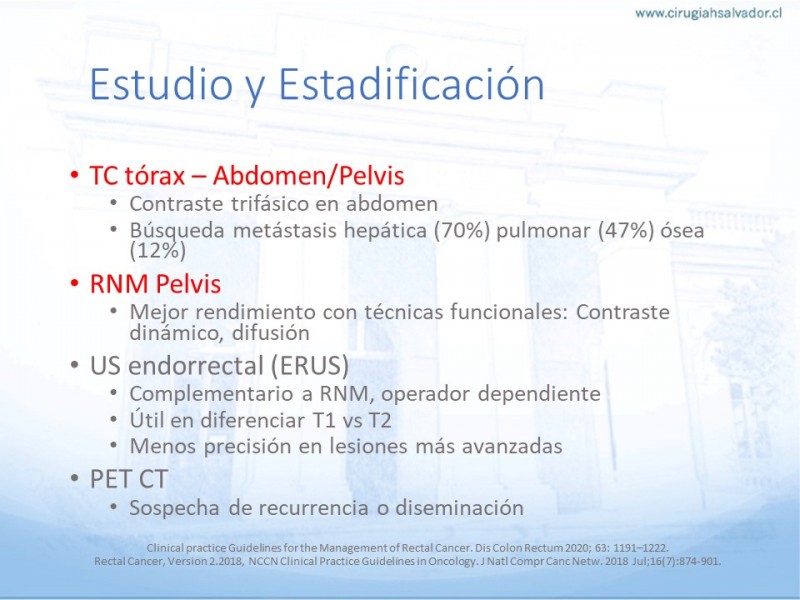 www.cirugiahsalvador.cl

Estudio y Estadificación

• TC tórax – Abdomen/Pelvis
  • Contraste trifásico en abdomen
  • Búsqueda metástasis hepática (70%) pulmonar (47%) ósea (12%)
• RNM Pelvis
  • Mejor rendimiento con técnicas funcionales: Contraste dinámico, difusión
• US endorrectal (ERUS)
  • Complementario a RNM, operador dependiente
  • Útil en diferenciar T1 vs T2
  • Menos precisión en lesiones más avanzadas
• PET CT
  • Sospecha de recurrencia o diseminación

Clinical practice Guidelines for the Management of Rectal Cancer. Dis Colon Rectum 2020; 63: 1191–1222.
Rectal Cancer, Version 2.2018, NCCN Clinical Practice Guidelines in Oncology. J Natl Compr Canc Netw. 2018 Jul;16(7):874-901.